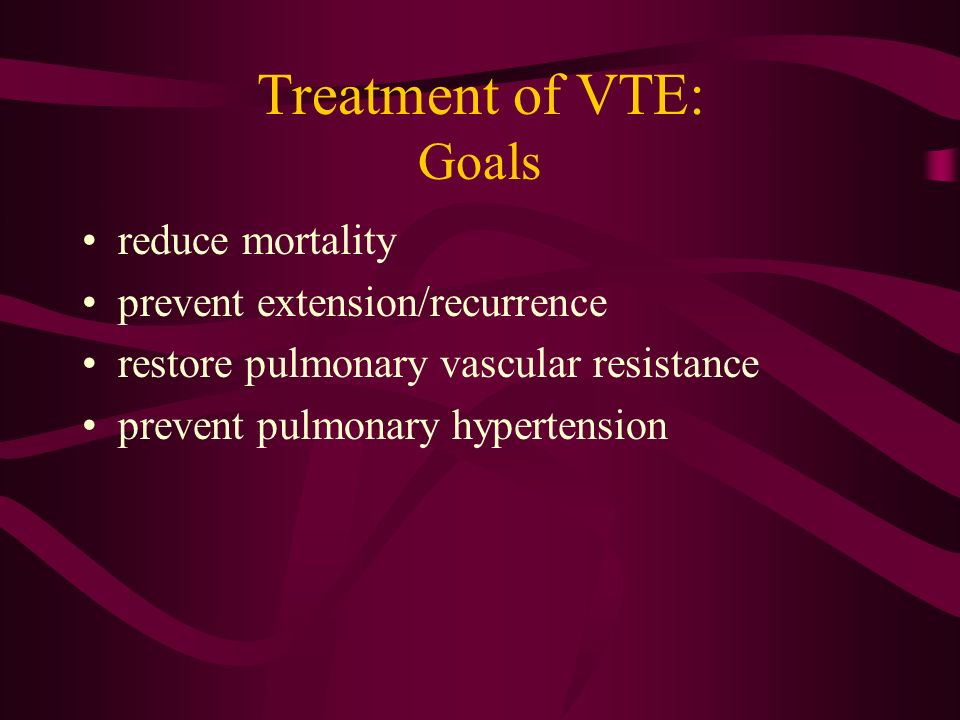 Treatment of VTE:
Goals

• reduce mortality
• prevent extension/recurrence
• restore pulmonary vascular resistance
• prevent pulmonary hypertension